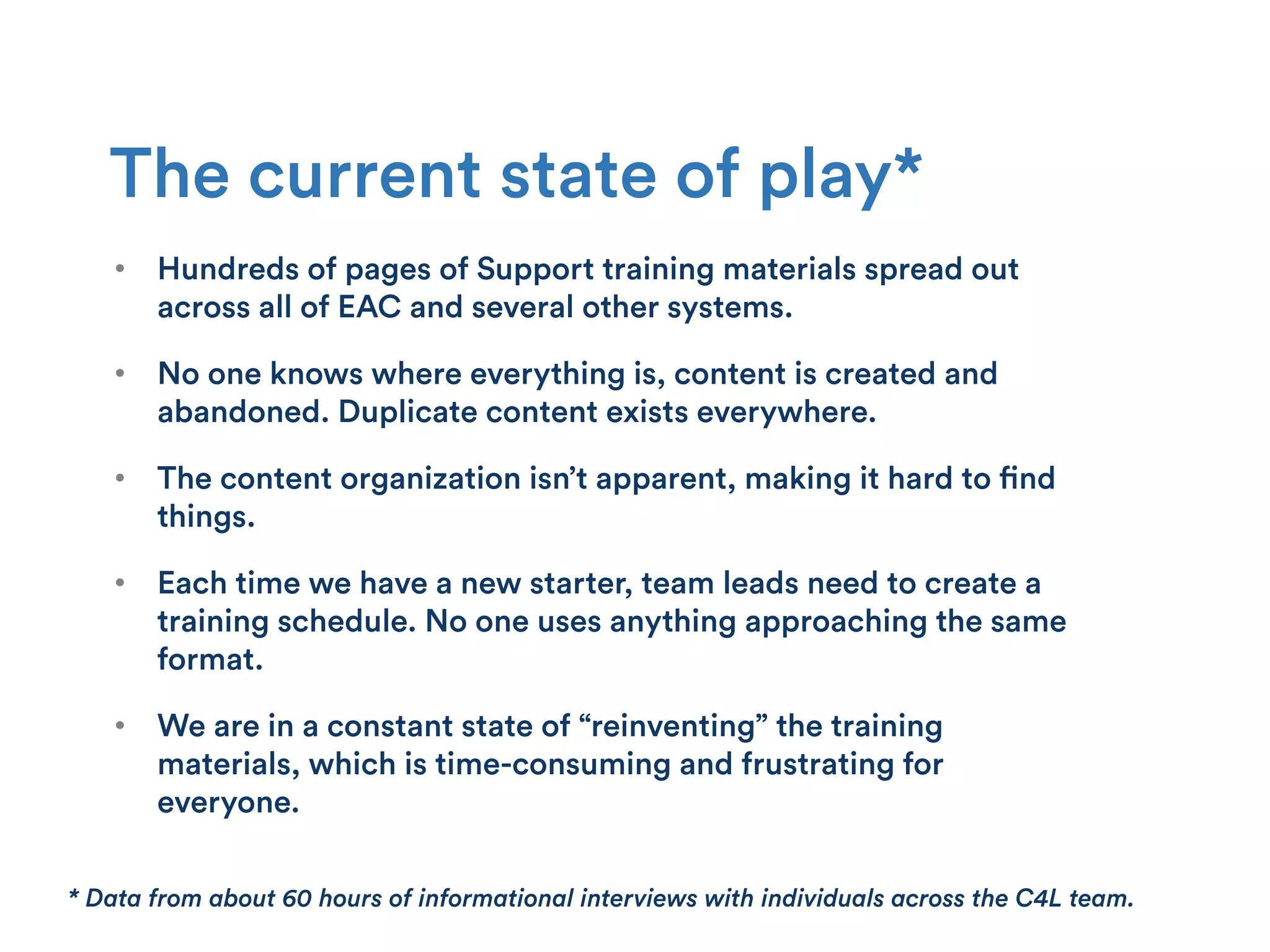 The current state of play*

• Hundreds of pages of Support training materials spread out across all of EAC and several other systems.

• No one knows where everything is, content is created and abandoned. Duplicate content exists everywhere.

• The content organization isn't apparent, making it hard to find things.

• Each time we have a new starter, team leads need to create a training schedule. No one uses anything approaching the same format.

• We are in a constant state of "reinventing" the training materials, which is time-consuming and frustrating for everyone.

* Data from about 60 hours of informational interviews with individuals across the C4L team.